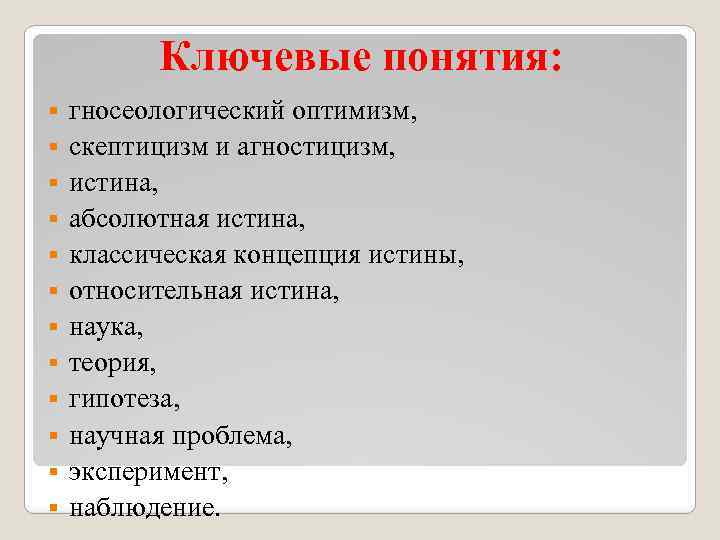 Ключевые понятия:

- гносеологический оптимизм,
- скептицизм и агностицизм,
- истина,
- абсолютная истина,
- классическая концепция истины,
- относительная истина,
- наука,
- теория,
- гипотеза,
- научная проблема,
- эксперимент,
- наблюдение.